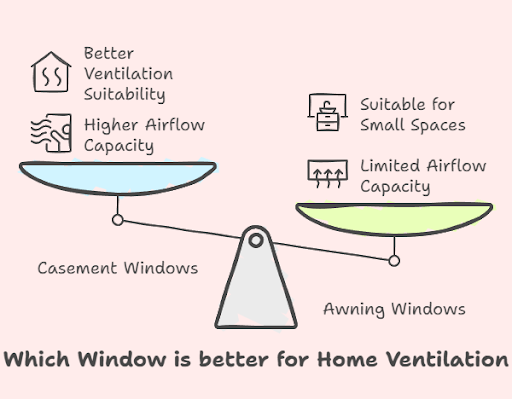 Better Ventilation Suitability

Higher Airflow Capacity

Suitable for Small Spaces

Limited Airflow Capacity

Casement Windows

Awning Windows

Which Window is better for Home Ventilation